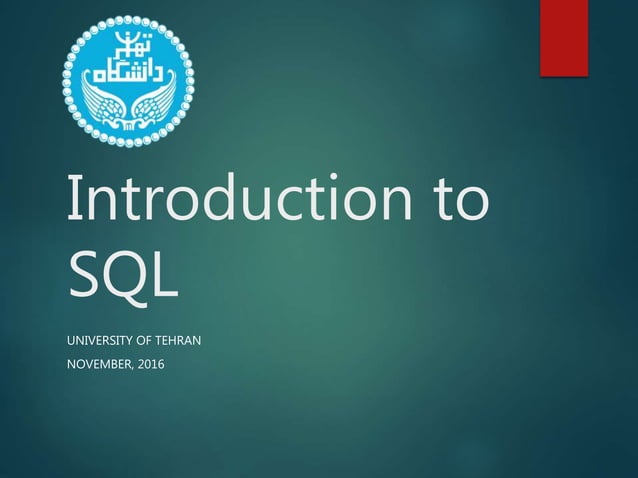 دانشگاه تهران

Introduction to SQL

UNIVERSITY OF TEHRAN

NOVEMBER, 2016